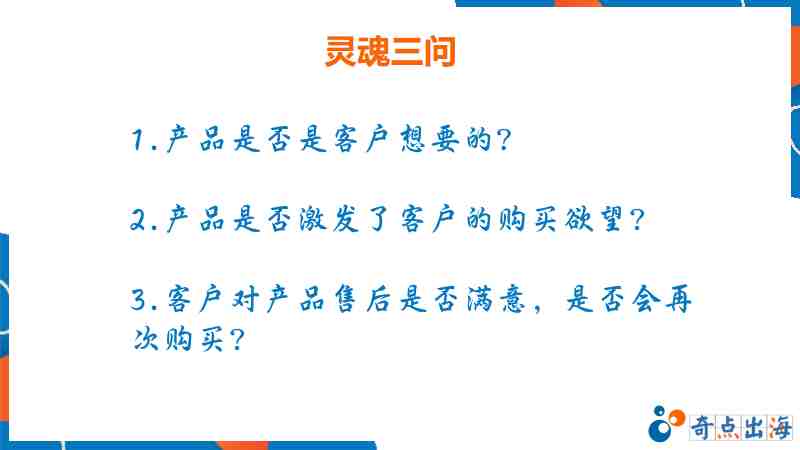 灵魂三问

1.产品是否是客户想要的?

2.产品是否激发了客户的购买欲望?

3.客户对产品售后是否满意,是否会再次购买?

奇点出海